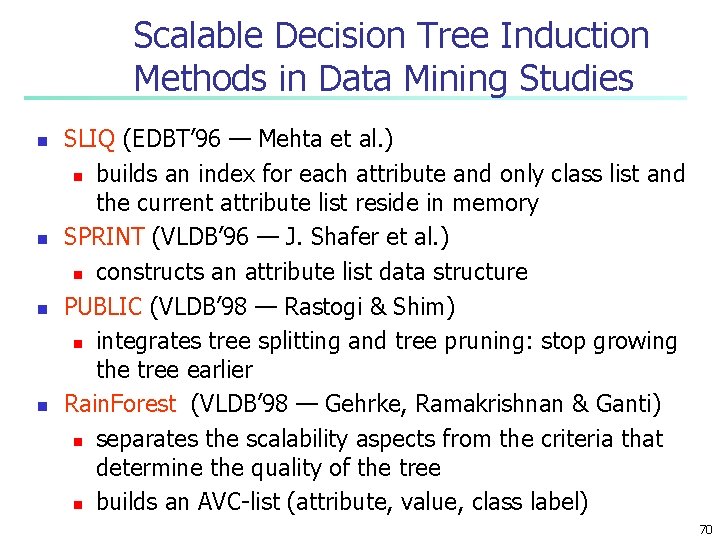 Scalable Decision Tree Induction Methods in Data Mining Studies

- SLIQ (EDBT'96 — Mehta et al.)
  - builds an index for each attribute and only class list and the current attribute list reside in memory
- SPRINT (VLDB'96 — J. Shafer et al.)
  - constructs an attribute list data structure
- PUBLIC (VLDB'98 — Rastogi & Shim)
  - integrates tree splitting and tree pruning: stop growing the tree earlier
- RainForest (VLDB'98 — Gehrke, Ramakrishnan & Ganti)
  - separates the scalability aspects from the criteria that determine the quality of the tree
  - builds an AVC-list (attribute, value, class label)

70